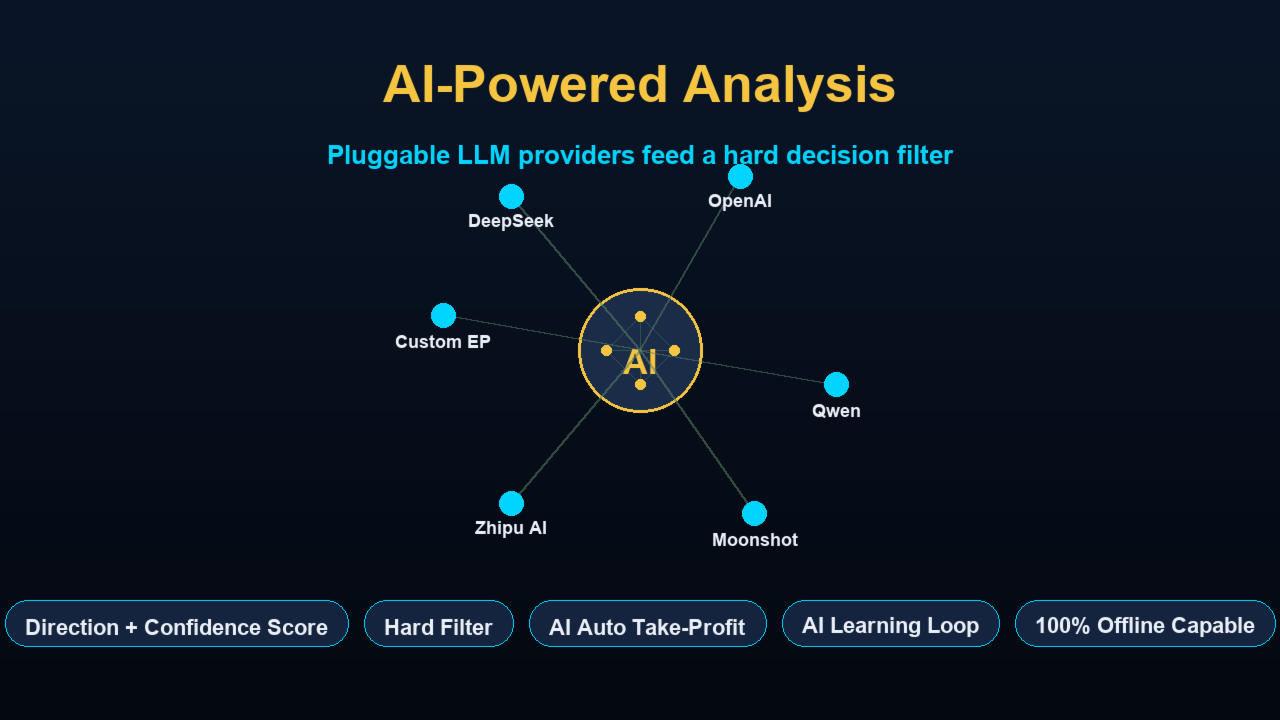 AI-Powered Analysis

Pluggable LLM providers feed a hard decision filter

DeepSeek

OpenAI

Custom EP

AI

Qwen

Zhipu AI

Moonshot

Direction + Confidence Score

Hard Filter

AI Auto Take-Profit

AI Learning Loop

100% Offline Capable